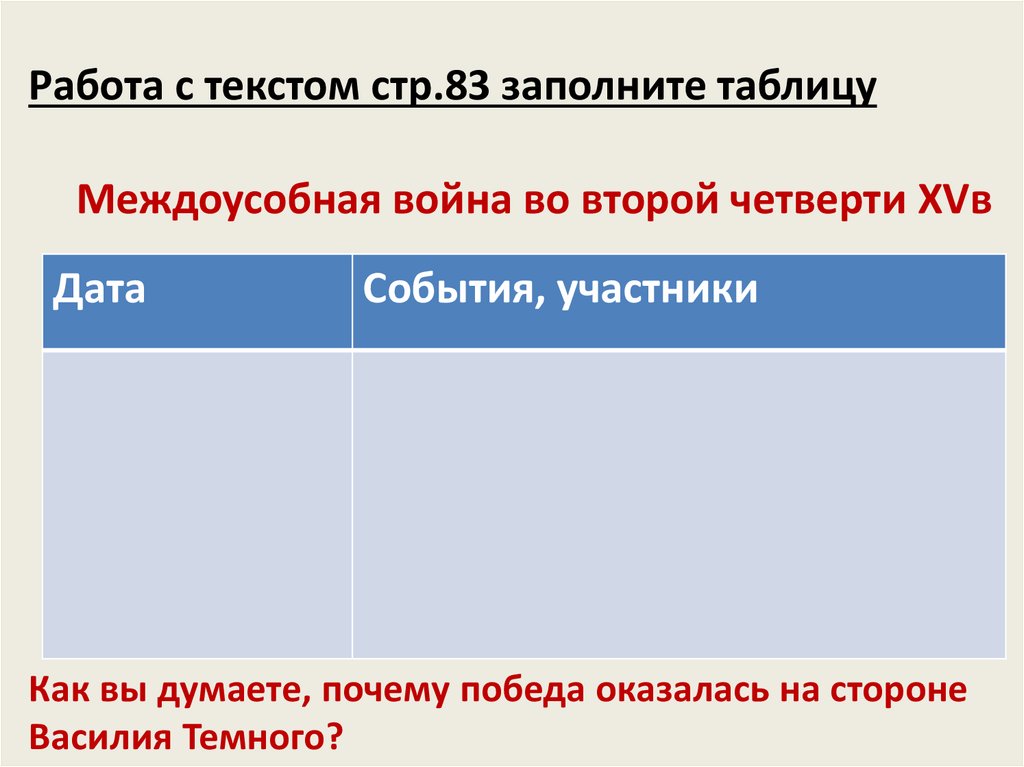 Работа с текстом стр.83 заполните таблицу

Междоусобная война во второй четверти XVв

| Дата | События, участники |
|---|---|
| | |

Как вы думаете, почему победа оказалась на стороне Василия Темного?